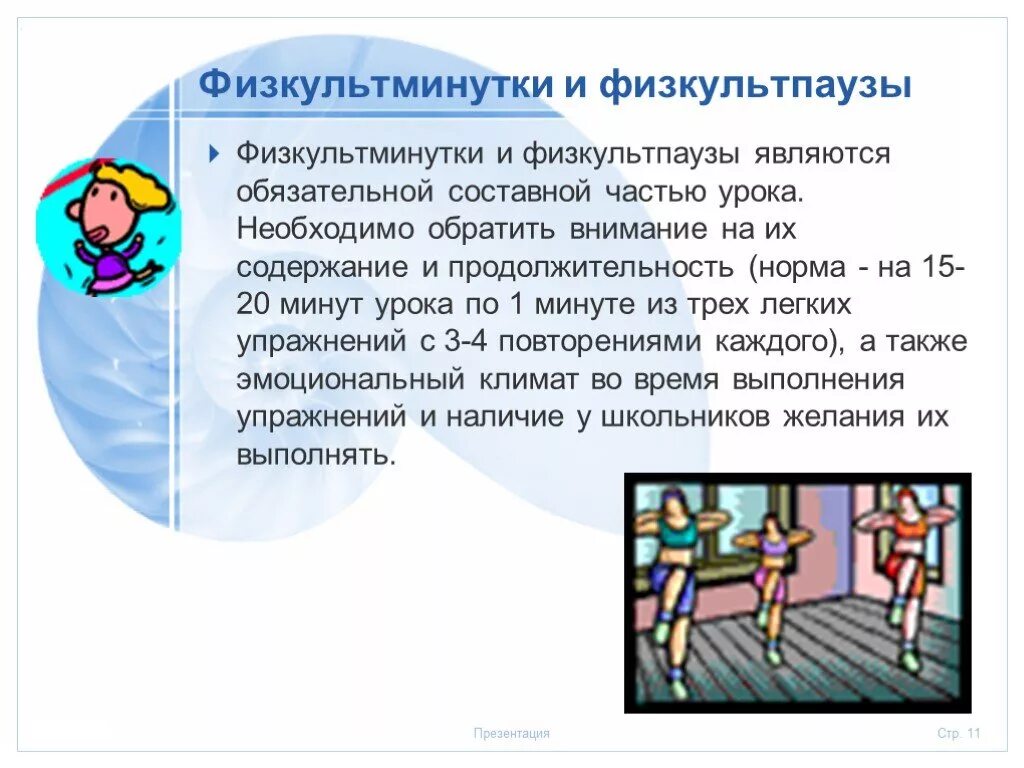 Физкультминутки и физкультпаузы

Физкультминутки и физкультпаузы являются обязательной составной частью урока. Необходимо обратить внимание на их содержание и продолжительность (норма - на 15-20 минут урока по 1 минуте из трех легких упражнений с 3-4 повторениями каждого), а также эмоциональный климат во время выполнения упражнений и наличие у школьников желания их выполнять.

Презентация

Стр. 11